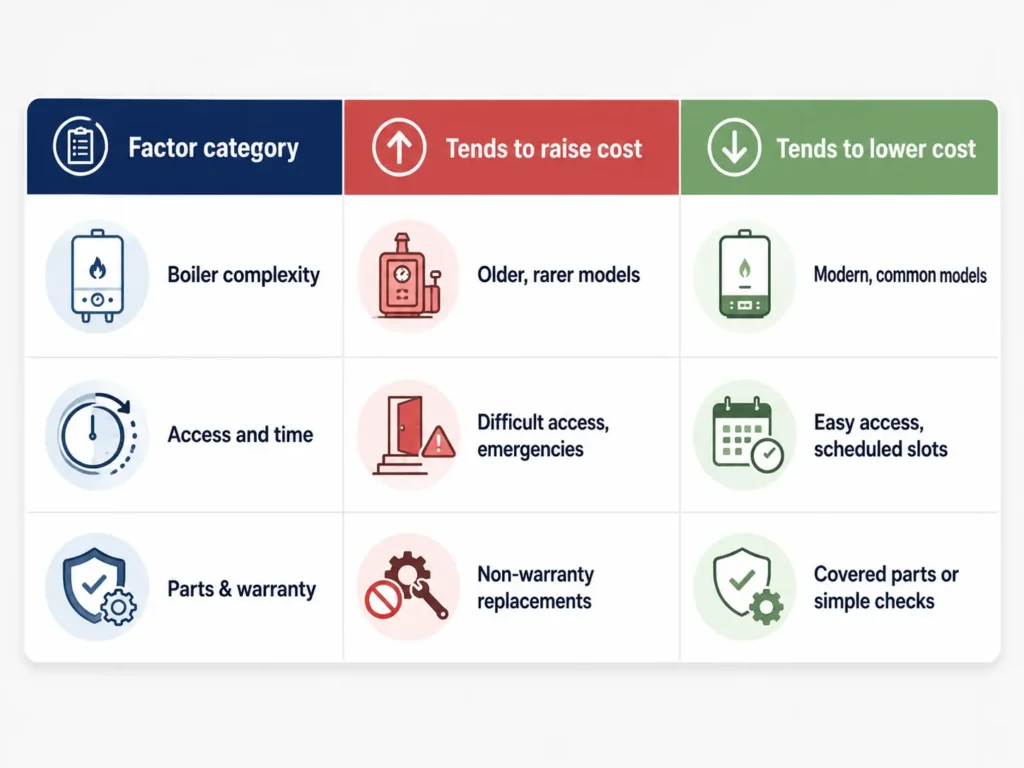 | Factor category | Tends to raise cost | Tends to lower cost |
|---|---|---|
| Boiler complexity | Older, rarer models | Modern, common models |
| Access and time | Difficult access, emergencies | Easy access, scheduled slots |
| Parts & warranty | Non-warranty replacements | Covered parts or simple checks |